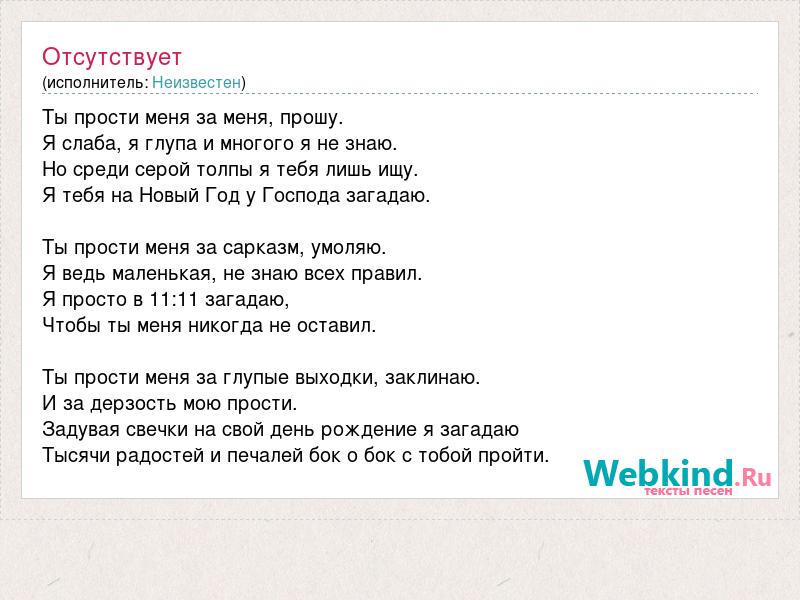 Отсутствует
(исполнитель: Неизвестен)

Ты прости меня за меня, прошу.
Я слаба, я глупа и многого я не знаю.
Но среди серой толпы я тебя лишь ищу.
Я тебя на Новый Год у Господа загадаю.

Ты прости меня за сарказм, умоляю.
Я ведь маленькая, не знаю всех правил.
Я просто в 11:11 загадаю,
Чтобы ты меня никогда не оставил.

Ты прости меня за глупые выходки, заклинаю.
И за дерзость мою прости.
Задувая свечки на свой день рождение я загадаю
Тысячи радостей и печалей бок о бок с тобой пройти.

Webkind.Ru
тексты песен